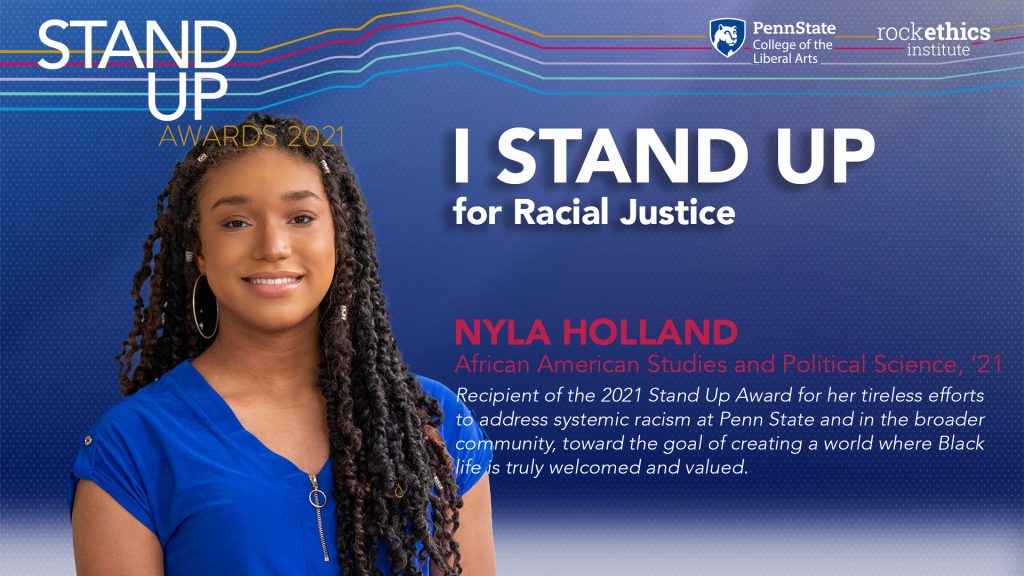 STAND UP
AWARDS 2021

PennState
College of the Liberal Arts

rockethics institute

I STAND UP
for Racial Justice

NYLA HOLLAND
African American Studies and Political Science, '21

Recipient of the 2021 Stand Up Award for her tireless efforts to address systemic racism at Penn State and in the broader community, toward the goal of creating a world where Black life is truly welcomed and valued.